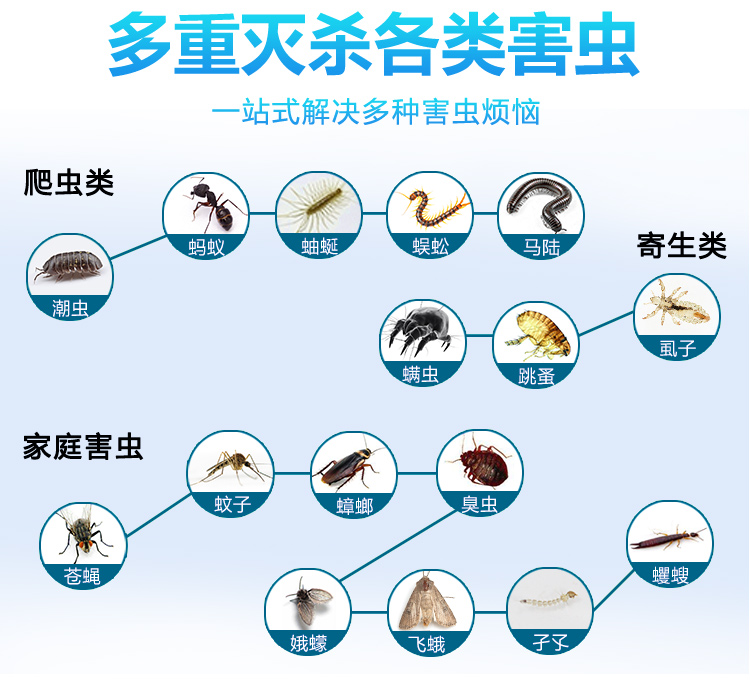 多重灭杀各类害虫

一站式解决多种害虫烦恼

爬虫类

潮虫

蚂蚁

蚰蜒

蜈蚣

马陆

寄生类

螨虫

跳蚤

虱子

家庭害虫

苍蝇

蚊子

蟑螂

臭虫

娥蠓

飞蛾

孑孓

蠼螋